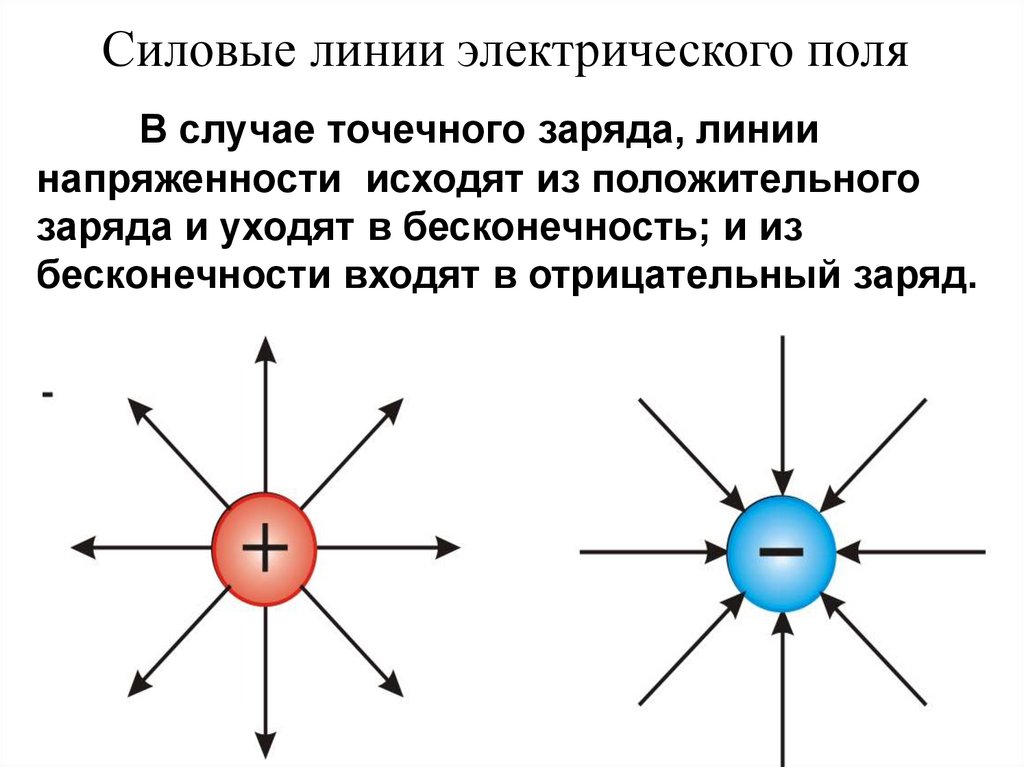 Силовые линии электрического поля

В случае точечного заряда, линии напряженности исходят из положительного заряда и уходят в бесконечность; и из бесконечности входят в отрицательный заряд.

-

+

−